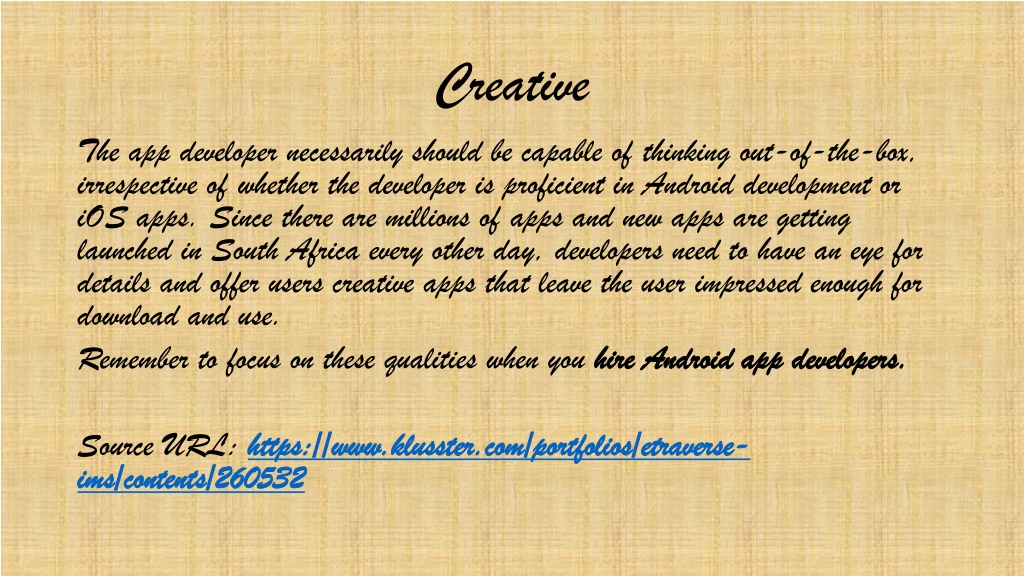 Creative

The app developer necessarily should be capable of thinking out-of-the-box, irrespective of whether the developer is proficient in Android development or iOS apps. Since there are millions of apps and new apps are getting launched in South Africa every other day, developers need to have an eye for details and offer users creative apps that leave the user impressed enough for download and use.

Remember to focus on these qualities when you hire Android app developers.

Source URL: https://www.klusster.com/portfolios/etraverse-ims/contents/260532